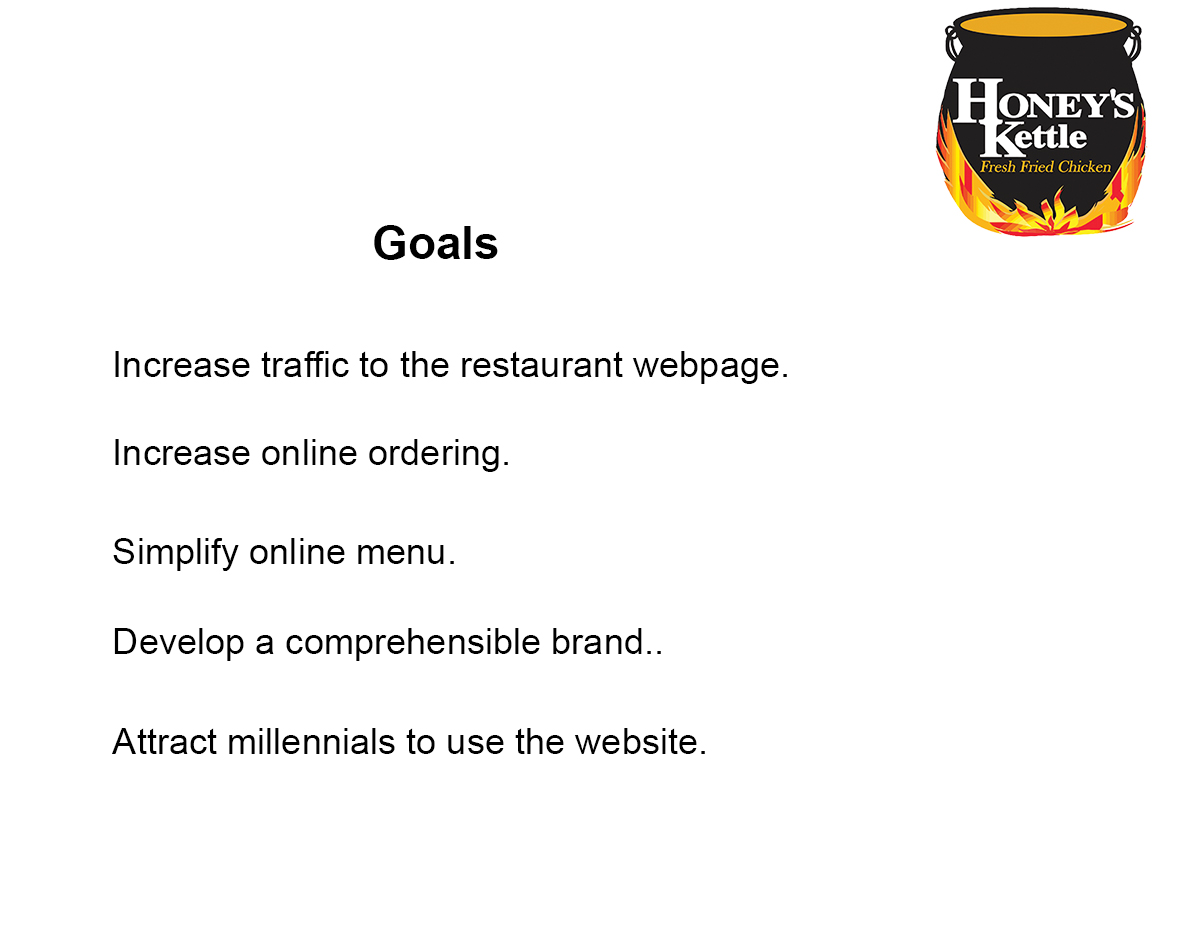 HONEY'S Kettle
Fresh Fried Chicken

Goals

Increase traffic to the restaurant webpage.

Increase online ordering.

Simplify online menu.

Develop a comprehensible brand..

Attract millennials to use the website.